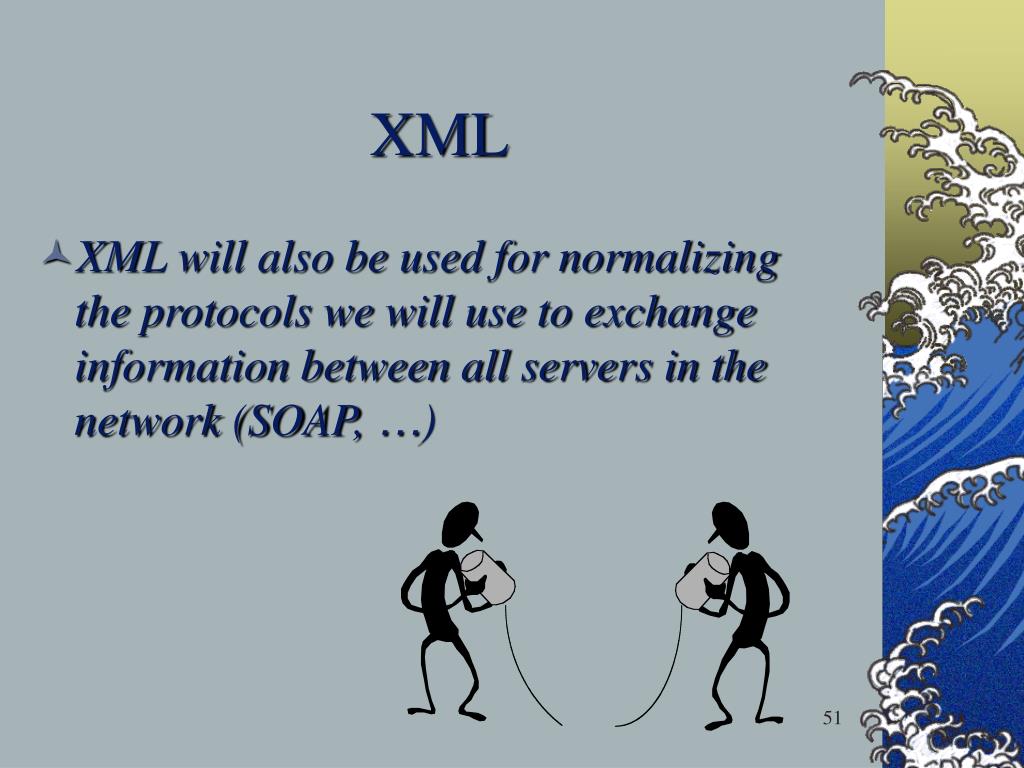 XML

XML will also be used for normalizing the protocols we will use to exchange information between all servers in the network (SOAP, …)

51